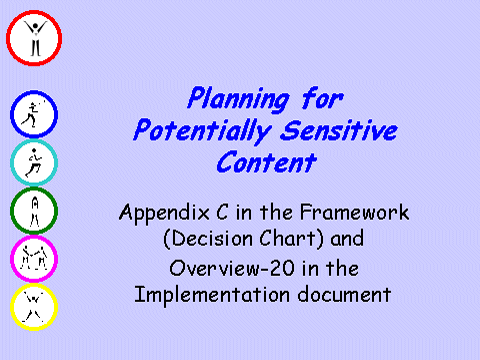 Planning for Potentially Sensitive Content

Appendix C in the Framework (Decision Chart) and Overview-20 in the Implementation document